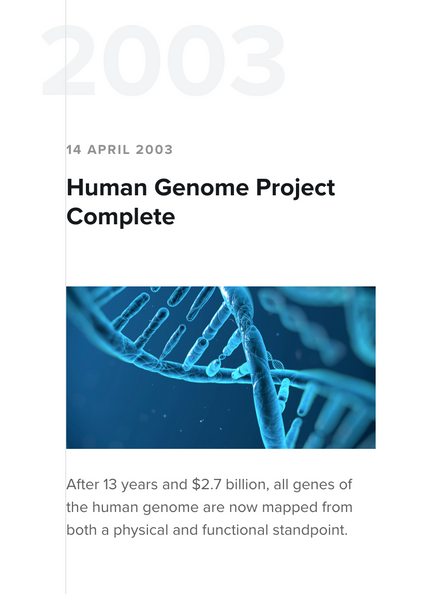 2003

14 APRIL 2003

Human Genome Project Complete

After 13 years and \$2.7 billion, all genes of the human genome are now mapped from both a physical and functional standpoint.